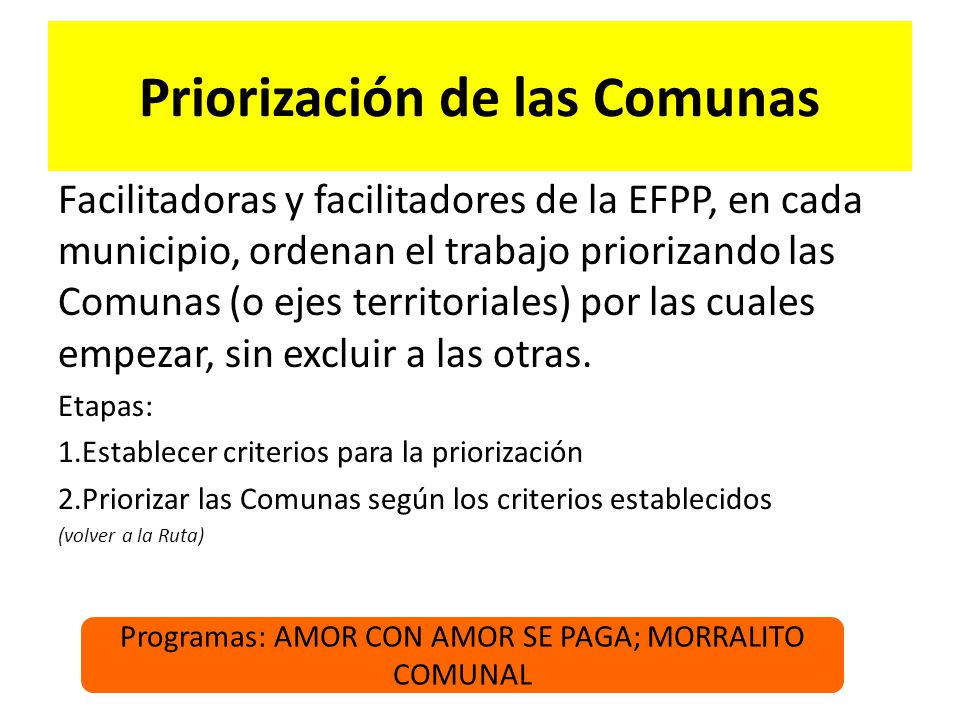 Priorización de las Comunas

Facilitadoras y facilitadores de la EFPP, en cada municipio, ordenan el trabajo priorizando las Comunas (o ejes territoriales) por las cuales empezar, sin excluir a las otras.

Etapas:

1.Establecer criterios para la priorización

2.Priorizar las Comunas según los criterios establecidos

(volver a la Ruta)

Programas: AMOR CON AMOR SE PAGA; MORRALITO COMUNAL